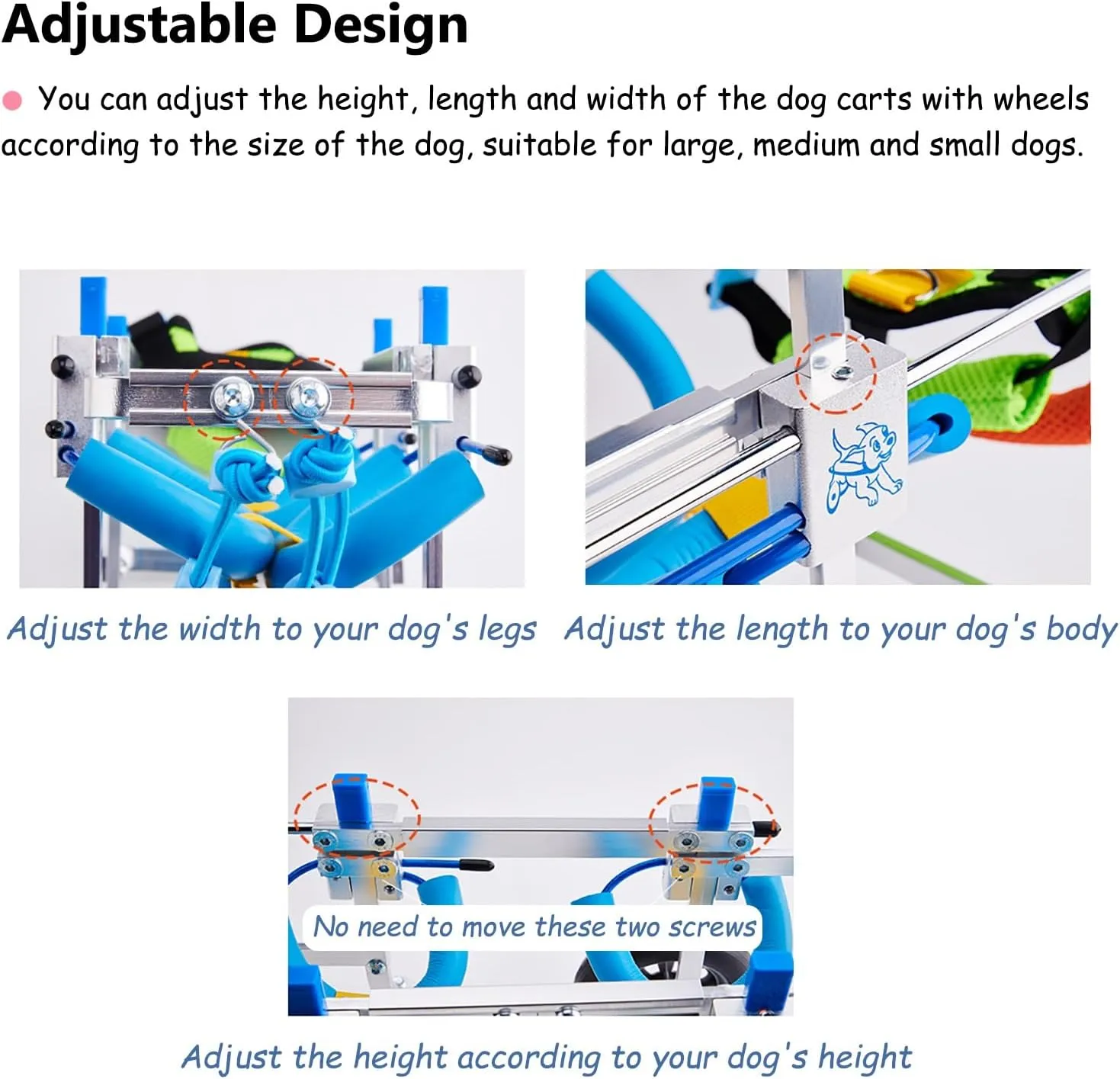 Adjustable Design

You can adjust the height, length and width of the dog carts with wheels according to the size of the dog, suitable for large, medium and small dogs.

Adjust the width to your dog's legs

Adjust the length to your dog's body

No need to move these two screws

Adjust the height according to your dog's height